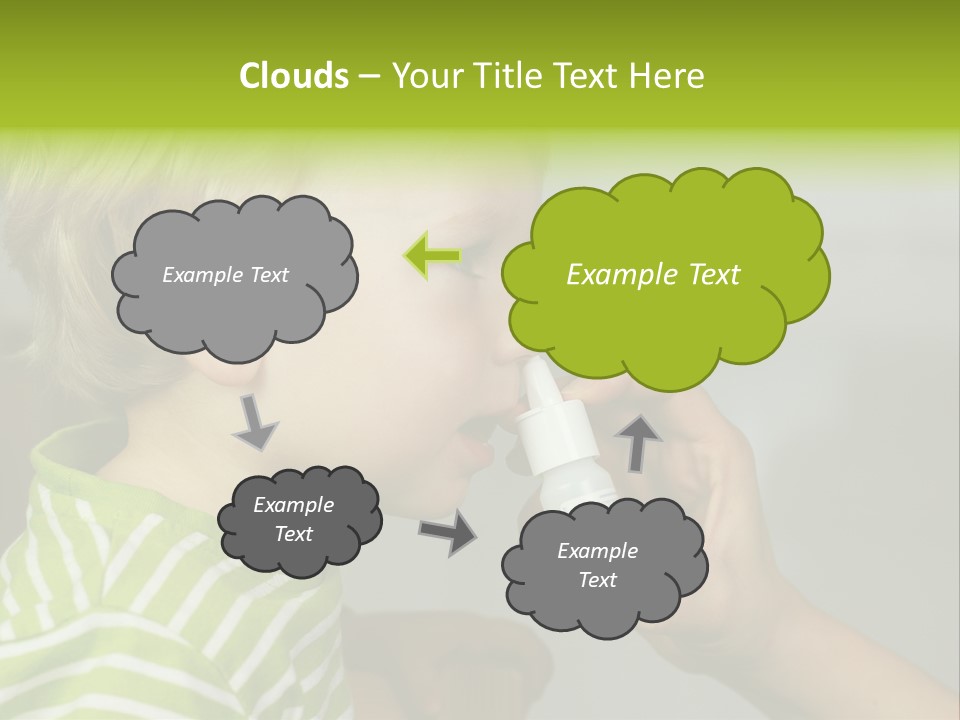 Clouds – Your Title Text Here

Example Text

Example Text

Example Text

Example Text